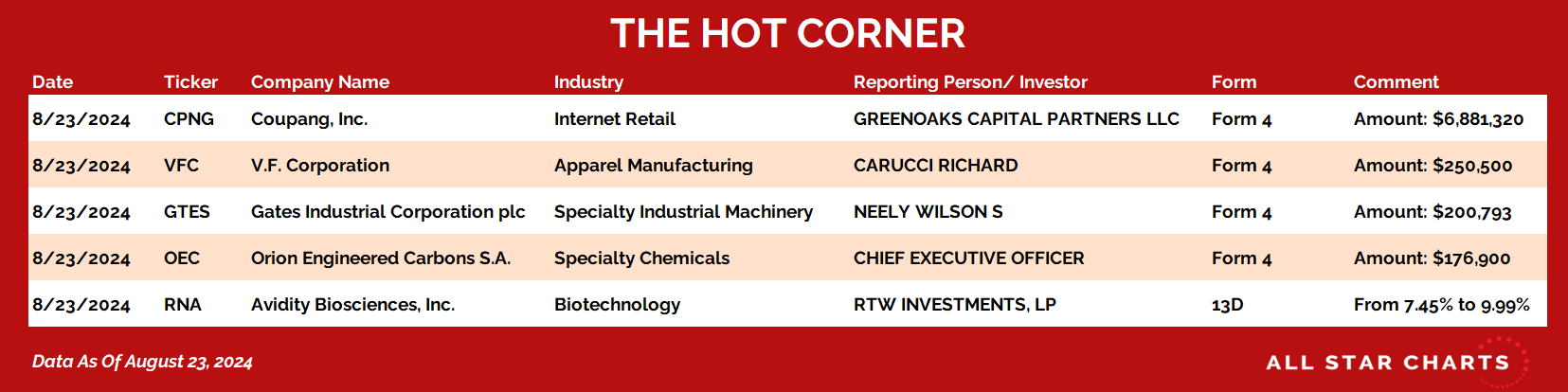 THE HOT CORNER

| Date | Ticker | Company Name | Industry | Reporting Person/ Investor | Form | Comment |
|---|---|---|---|---|---|---|
| 8/23/2024 | CPNG | Coupang, Inc. | Internet Retail | GREENOAKS CAPITAL PARTNERS LLC | Form 4 | Amount: $6,881,320 |
| 8/23/2024 | VFC | V.F. Corporation | Apparel Manufacturing | CARUCCI RICHARD | Form 4 | Amount: $250,500 |
| 8/23/2024 | GTES | Gates Industrial Corporation plc | Specialty Industrial Machinery | NEELY WILSON S | Form 4 | Amount: $200,793 |
| 8/23/2024 | OEC | Orion Engineered Carbons S.A. | Specialty Chemicals | CHIEF EXECUTIVE OFFICER | Form 4 | Amount: $176,900 |
| 8/23/2024 | RNA | Avidity Biosciences, Inc. | Biotechnology | RTW INVESTMENTS, LP | 13D | From 7.45% to 9.99% |

Data As Of August 23, 2024

ALL STAR CHARTS